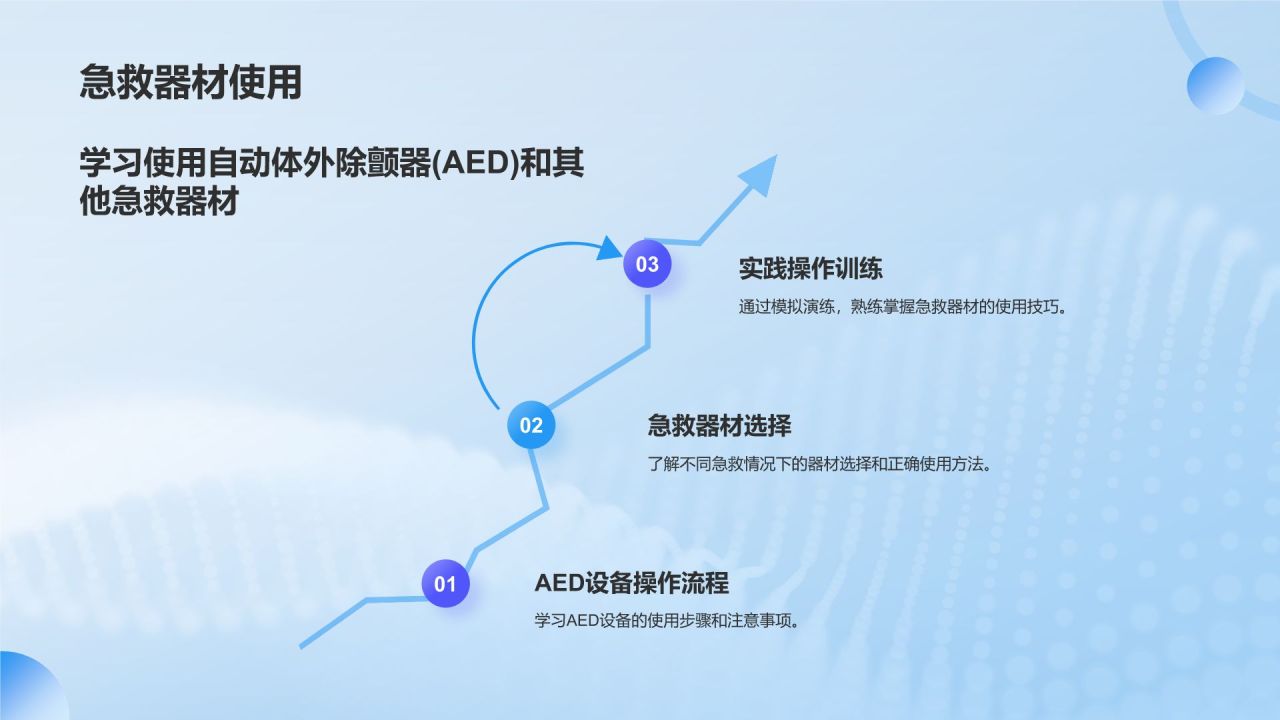 急救器材使用

学习使用自动体外除颤器(AED)和其他急救器材

03

实践操作训练

通过模拟演练，熟练掌握急救器材的使用技巧。

02

急救器材选择

了解不同急救情况下的器材选择和正确使用方法。

01

AED设备操作流程

学习AED设备的使用步骤和注意事项。